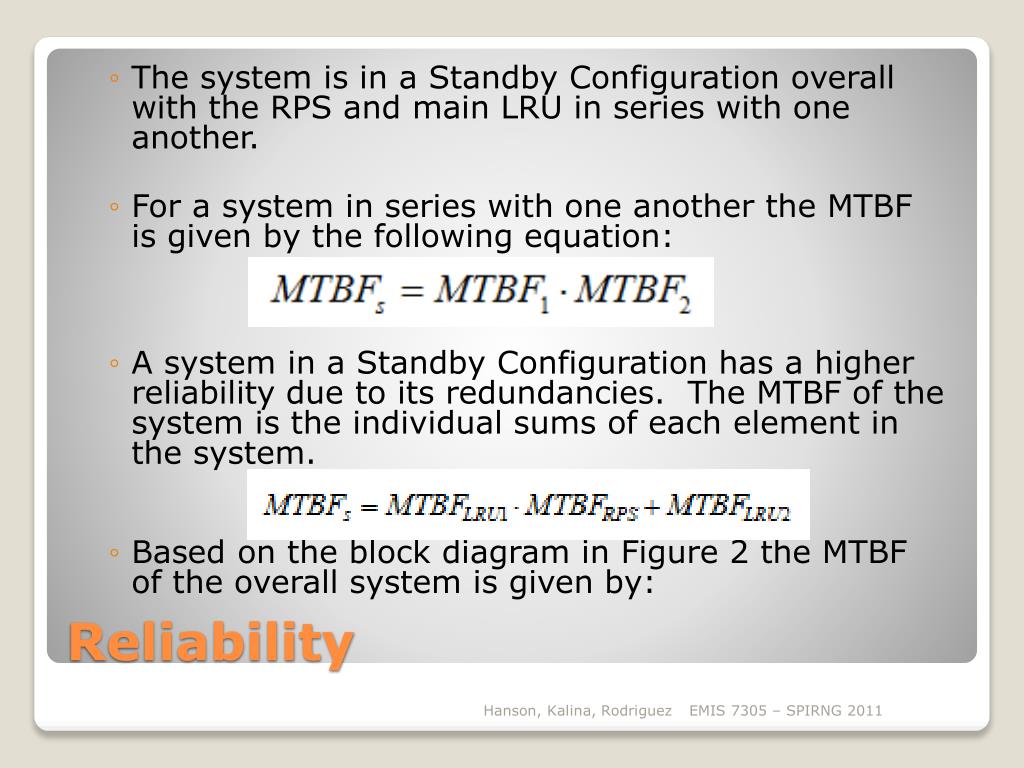 ◦ The system is in a Standby Configuration overall with the RPS and main LRU in series with one another.

◦ For a system in series with one another the MTBF is given by the following equation:

$MTBF_s = MTBF_1 \cdot MTBF_2$

◦ A system in a Standby Configuration has a higher reliability due to its redundancies. The MTBF of the system is the individual sums of each element in the system.

$MTBF_s = MTBF_{LRU1} \cdot MTBF_{RPS} + MTBF_{LRU2}$

◦ Based on the block diagram in Figure 2 the MTBF of the overall system is given by:

Reliability

Hanson, Kalina, Rodriguez EMIS 7305 – SPIRNG 2011